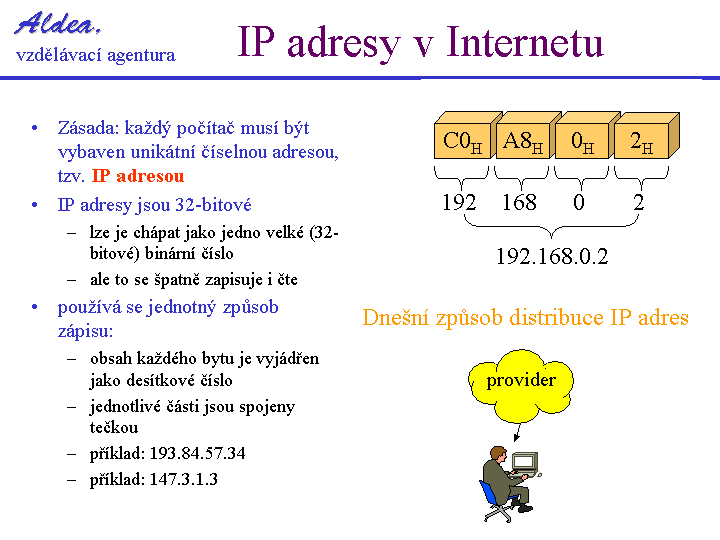 Aldea,
vzdělávací agentura

IP adresy v Internetu

• Zásada: každý počítač musí být vybaven unikátní číselnou adresou, tzv. IP adresou
• IP adresy jsou 32-bitové
– lze je chápat jako jedno velké (32-bitové) binární číslo
– ale to se špatně zapisuje i čte
• používá se jednotný způsob zápisu:
– obsah každého bytu je vyjádřen jako desítkové číslo
– jednotlivé části jsou spojeny tečkou
– příklad: 193.84.57.34
– příklad: 147.3.1.3

$C0_H$ $A8_H$ $0_H$ $2_H$
192 168 0 2
192.168.0.2

Dnešní způsob distribuce IP adres

provider